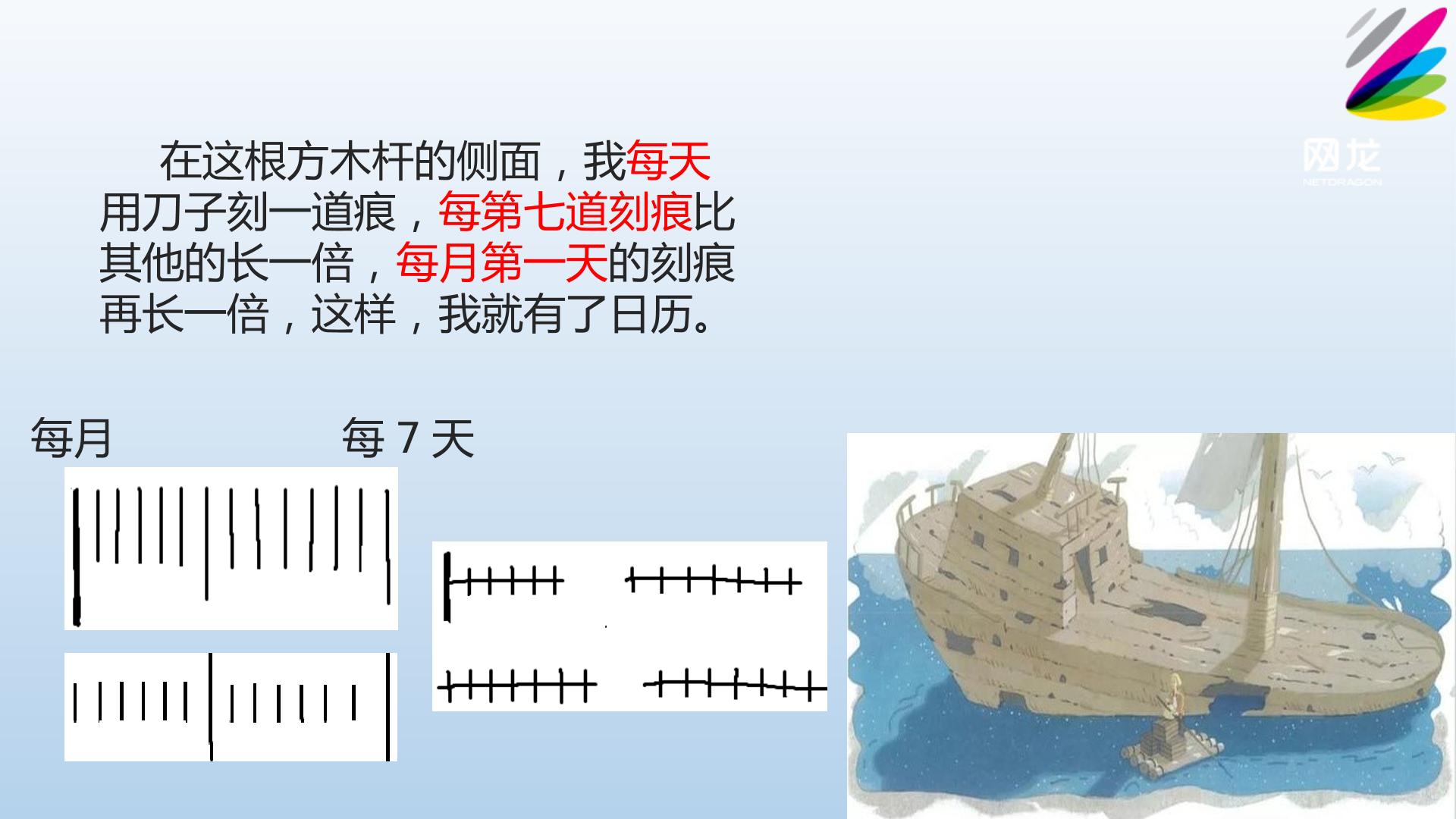 网龙
NETDRAGON

在这根方木杆的侧面，我每天用刀子刻一道痕，每第七道刻痕比其他的长一倍，每月第一天的刻痕再长一倍，这样，我就有了日历。

每月

每 7 天